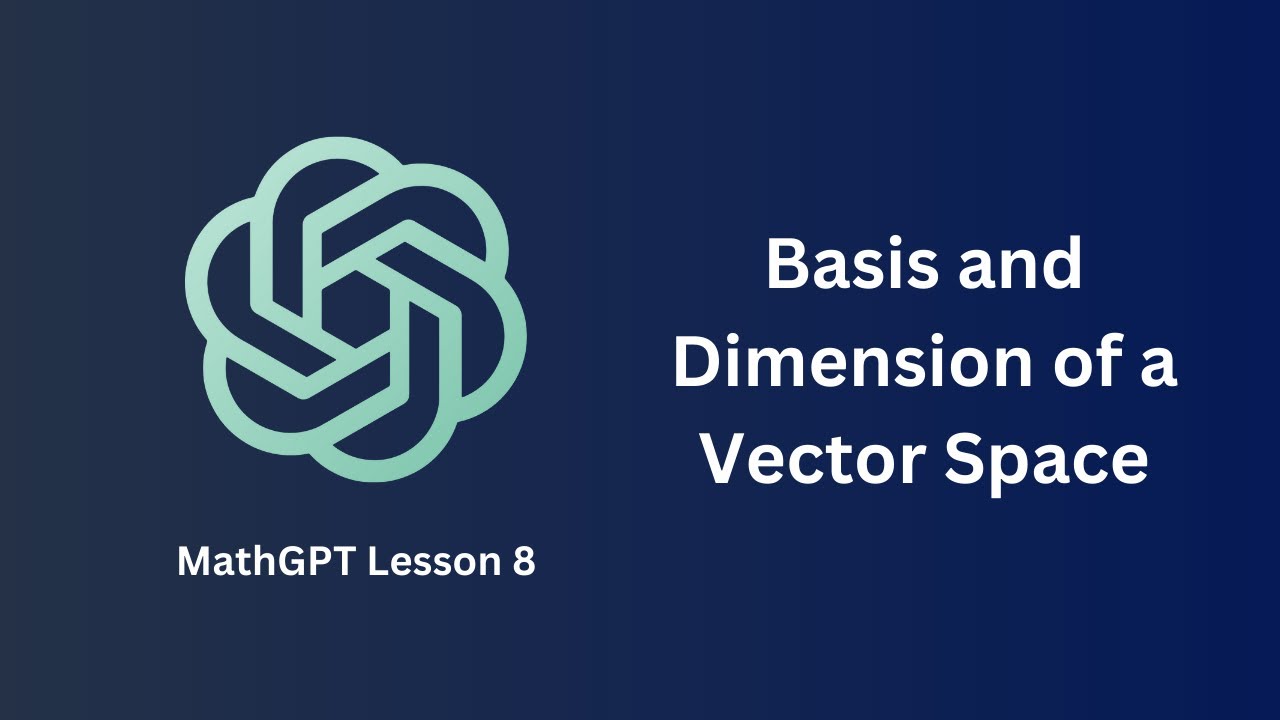 MathGPT Lesson 8

Basis and Dimension of a Vector Space